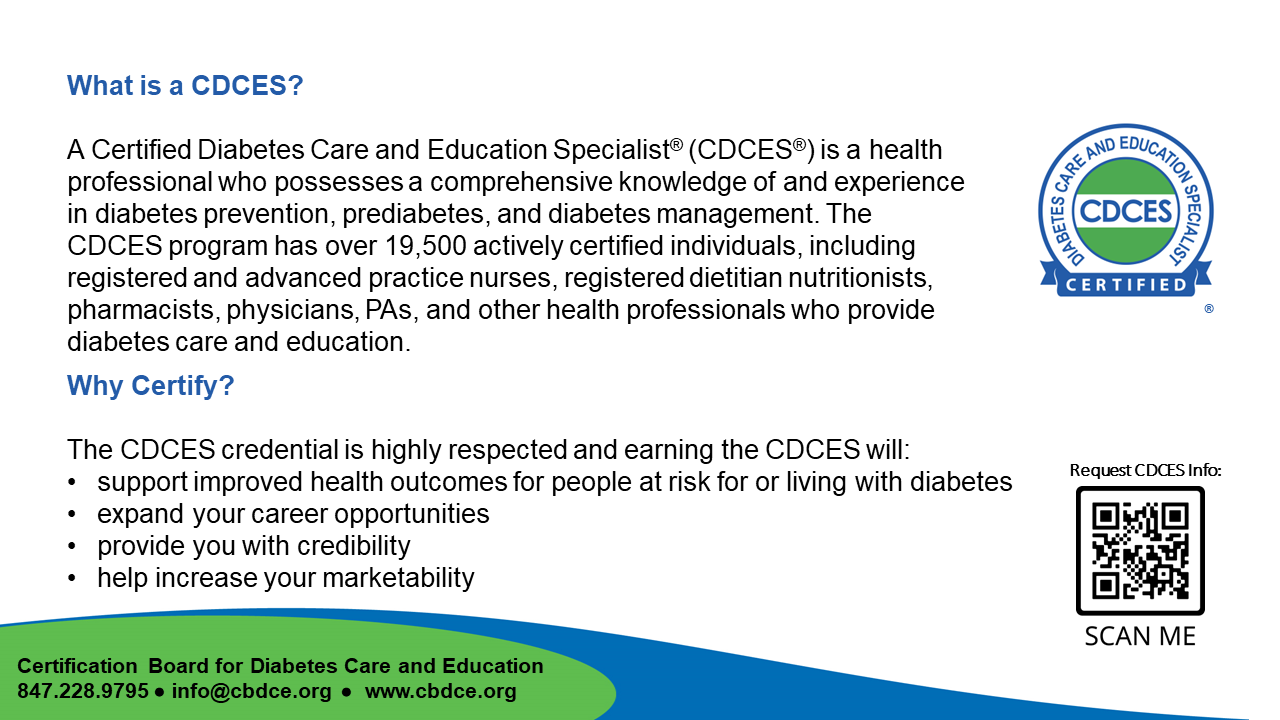 What is a CDCES?

A Certified Diabetes Care and Education Specialist® (CDCES®) is a health professional who possesses a comprehensive knowledge of and experience in diabetes prevention, prediabetes, and diabetes management. The CDCES program has over 19,500 actively certified individuals, including registered and advanced practice nurses, registered dietitian nutritionists, pharmacists, physicians, PAs, and other health professionals who provide diabetes care and education.

DIABETES CARE AND EDUCATION SPECIALIST
CDCES
CERTIFIED
®

Why Certify?

The CDCES credential is highly respected and earning the CDCES will:
• support improved health outcomes for people at risk for or living with diabetes
• expand your career opportunities
• provide you with credibility
• help increase your marketability

Request CDCES Info:
SCAN ME

Certification Board for Diabetes Care and Education
847.228.9795 ● info@cbdce.org ● www.cbdce.org